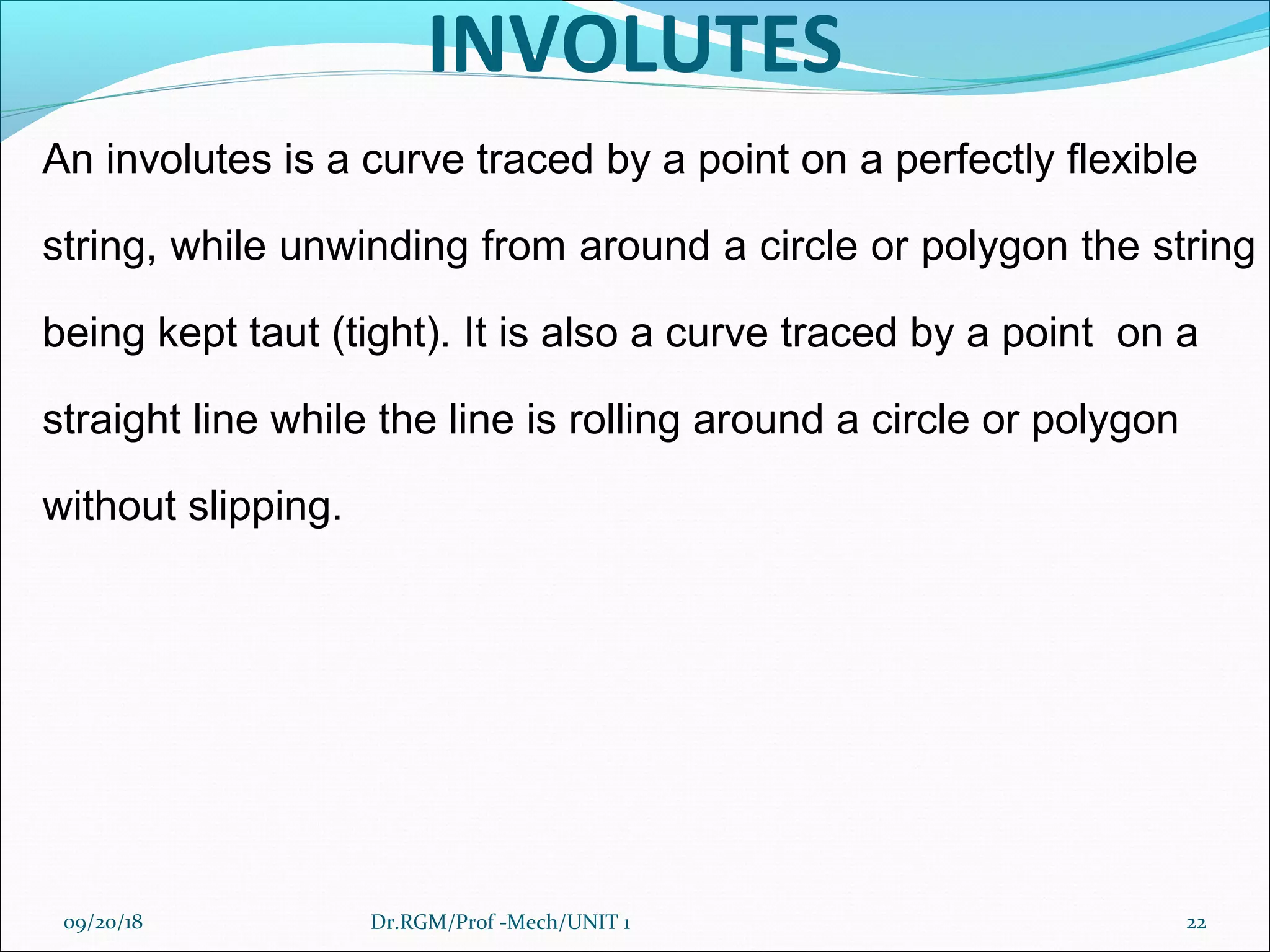 INVOLUTES

An involutes is a curve traced by a point on a perfectly flexible string, while unwinding from around a circle or polygon the string being kept taut (tight). It is also a curve traced by a point on a straight line while the line is rolling around a circle or polygon without slipping.

09/20/18

Dr.RGM/Prof -Mech/UNIT 1

22